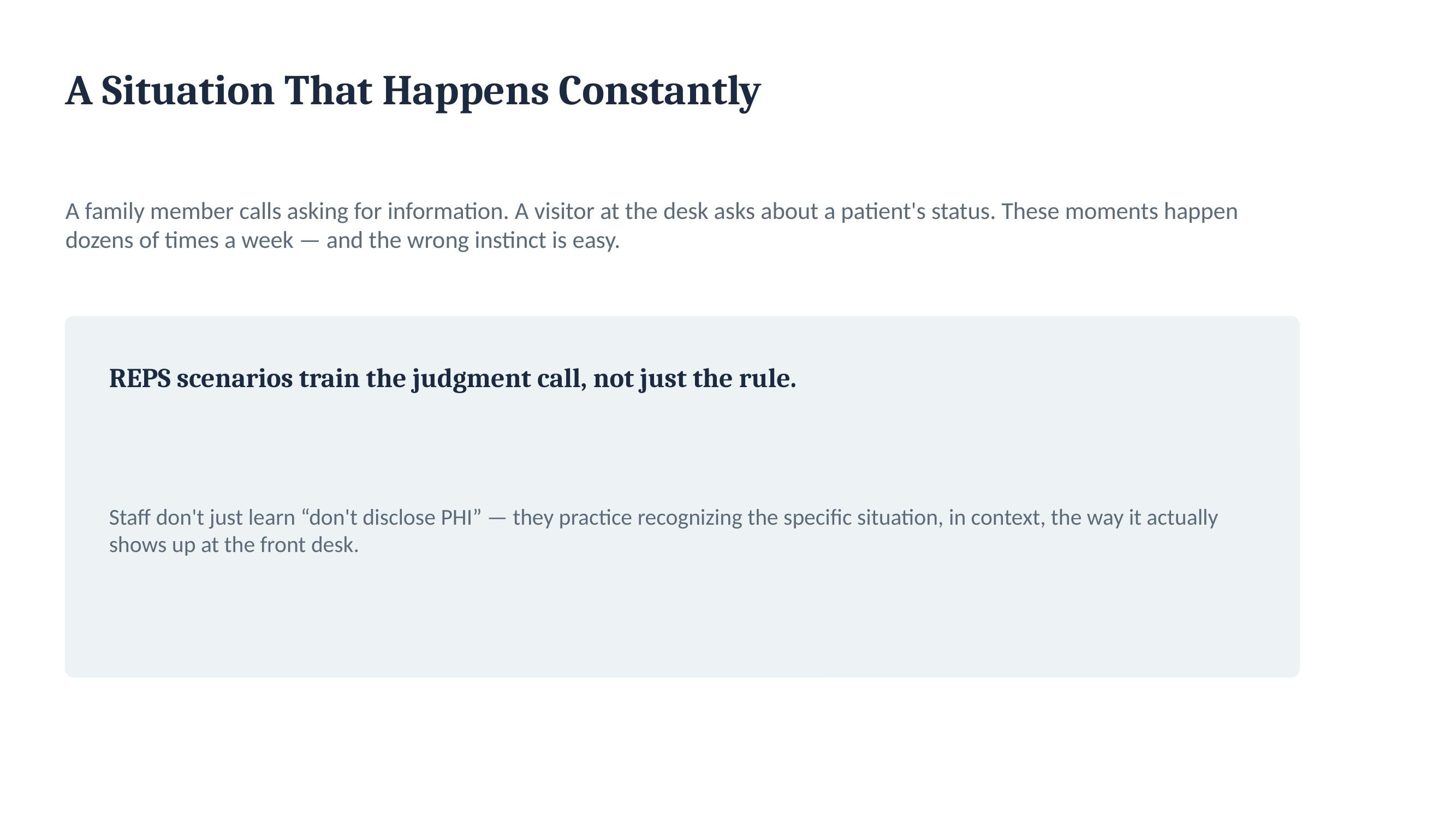 A Situation That Happens Constantly

A family member calls asking for information. A visitor at the desk asks about a patient's status. These moments happen dozens of times a week — and the wrong instinct is easy.

REPS scenarios train the judgment call, not just the rule.

Staff don't just learn “don't disclose PHI” — they practice recognizing the specific situation, in context, the way it actually shows up at the front desk.